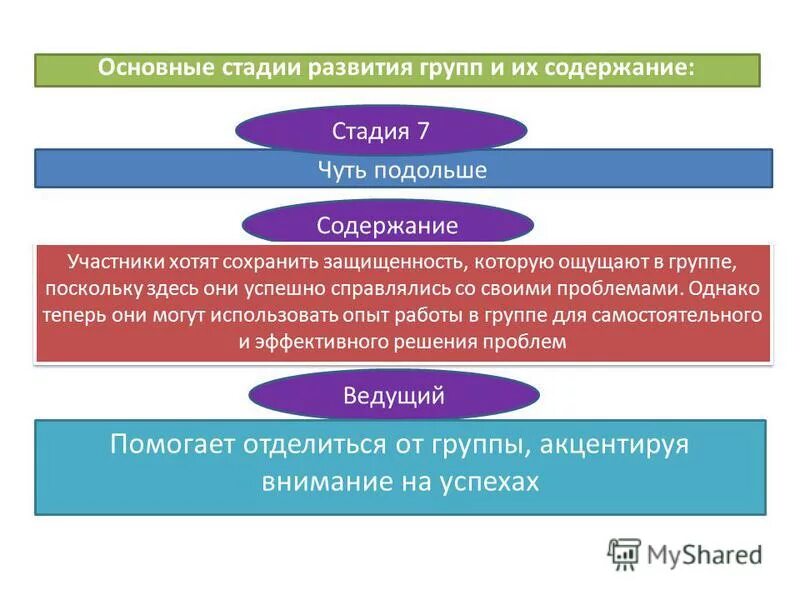 Основные стадии развития групп и их содержание:

Стадия 7

Чуть подольше

Содержание

Участники хотят сохранить защищенность, которую ощущают в группе, поскольку здесь они успешно справлялись со своими проблемами. Однако теперь они могут использовать опыт работы в группе для самостоятельного и эффективного решения проблем

Ведущий

Помогает отделиться от группы, акцентируя внимание на успехах

MyShared